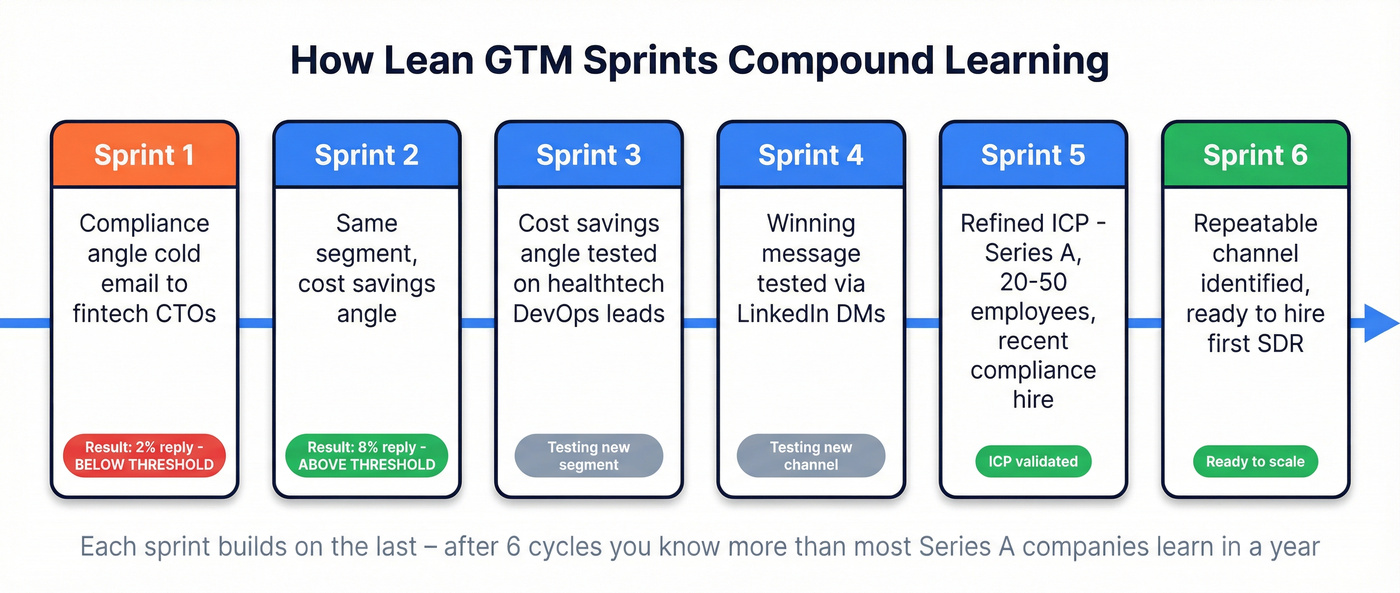 How Lean GTM Sprints Compound Learning

Sprint 1
Compliance angle cold email to fintech CTOs
Result: 2% reply - BELOW THRESHOLD

Sprint 2
Same segment, cost savings angle
Result: 8% reply - ABOVE THRESHOLD

Sprint 3
Cost savings angle tested on healthtech DevOps leads
Testing new segment

Sprint 4
Winning message tested via LinkedIn DMs
Testing new channel

Sprint 5
Refined ICP - Series A, 20-50 employees, recent compliance hire
ICP validated

Sprint 6
Repeatable channel identified, ready to hire first SDR
Ready to scale

Each sprint builds on the last – after 6 cycles you know more than most Series A companies learn in a year